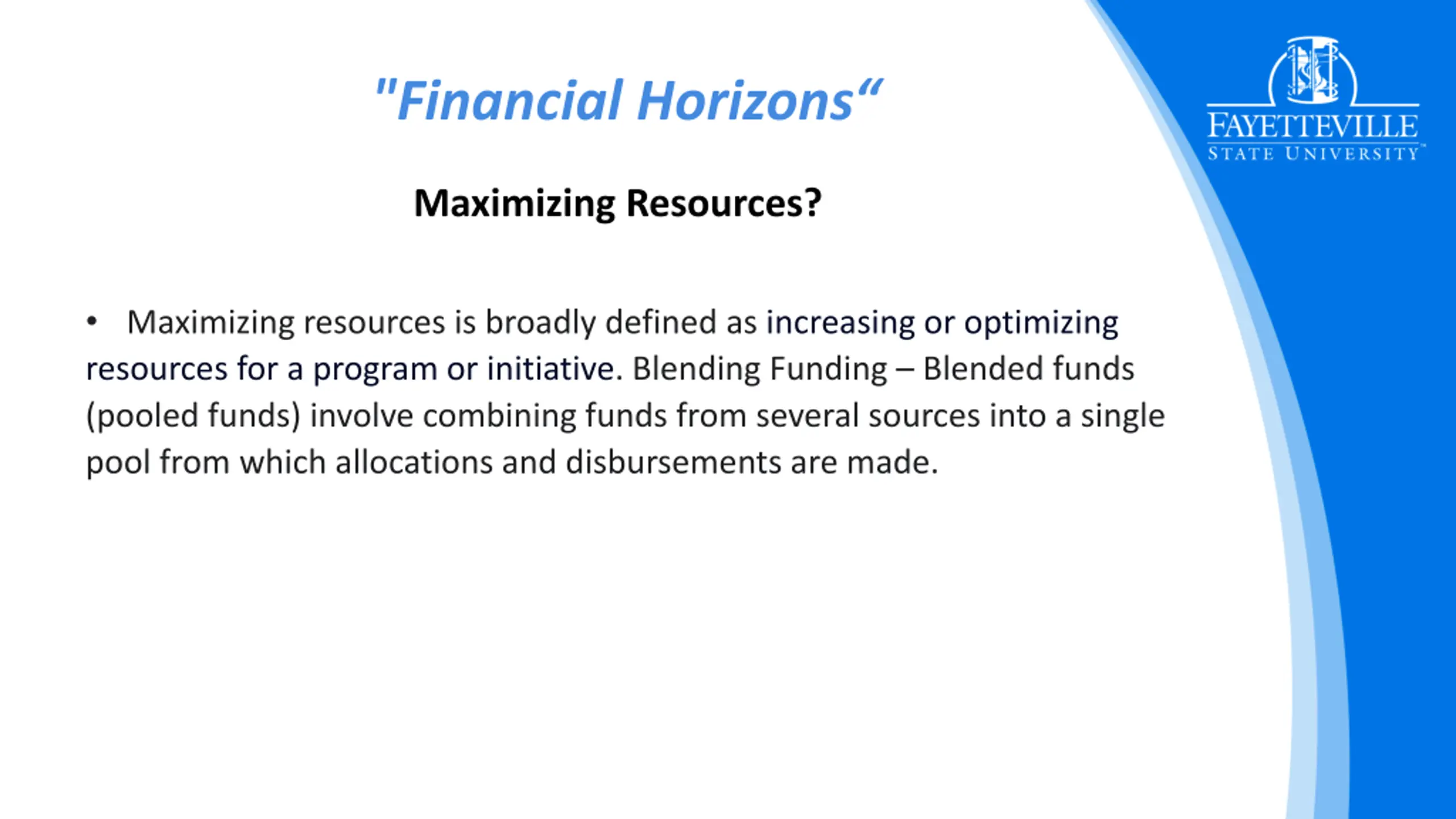 "Financial Horizons“

FAYETTEVILLE
STATE UNIVERSITY

Maximizing Resources?

• Maximizing resources is broadly defined as increasing or optimizing resources for a program or initiative. Blending Funding – Blended funds (pooled funds) involve combining funds from several sources into a single pool from which allocations and disbursements are made.